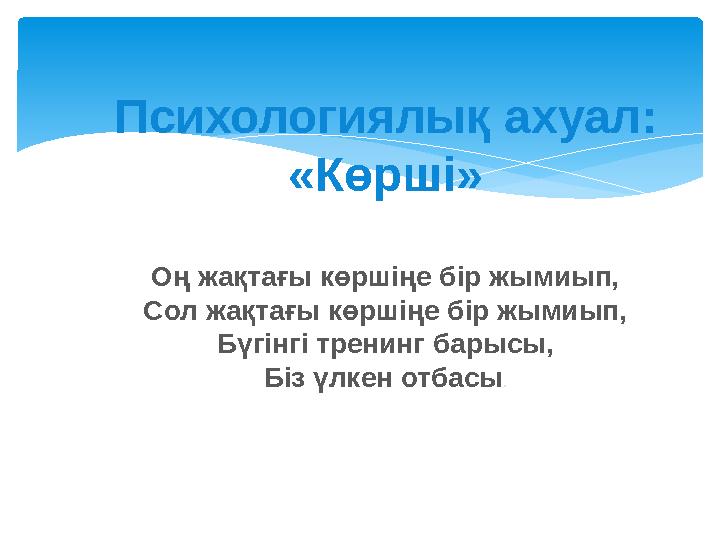 Психологиялық ахуал: «Көрші»

Оң жақтағы көршіңе бір жымиып,
Сол жақтағы көршіңе бір жымиып,
Бүгінгі тренинг барысы,
Біз үлкен отбасы.